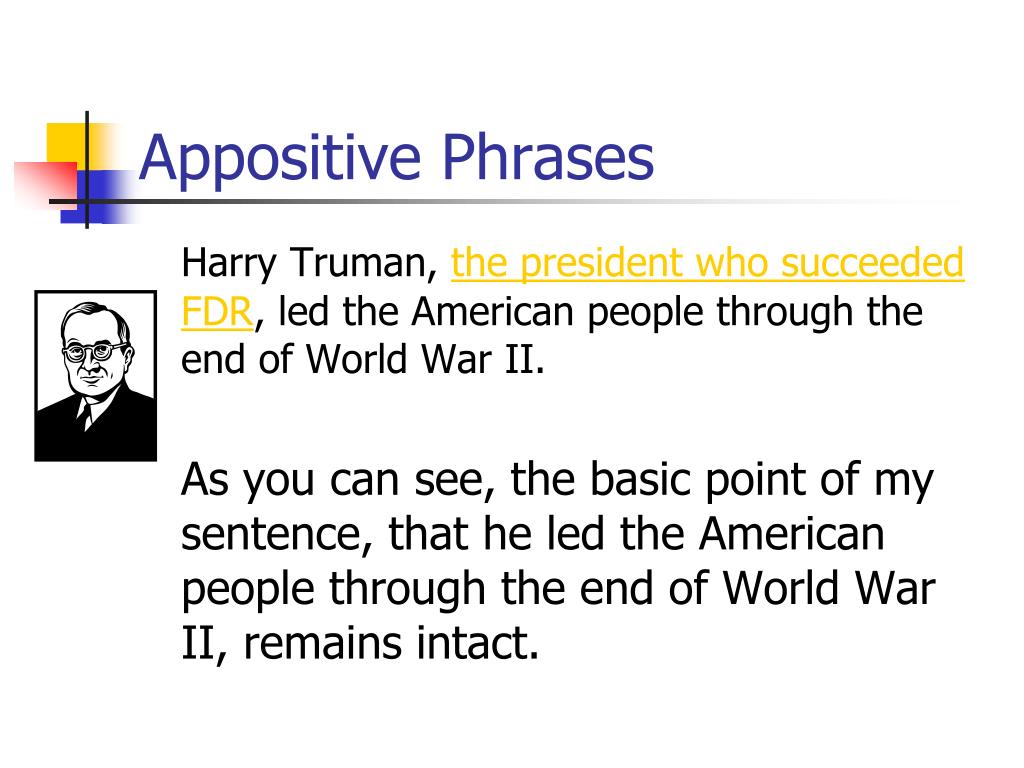 Appositive Phrases

Harry Truman, the president who succeeded FDR, led the American people through the end of World War II.

As you can see, the basic point of my sentence, that he led the American people through the end of World War II, remains intact.